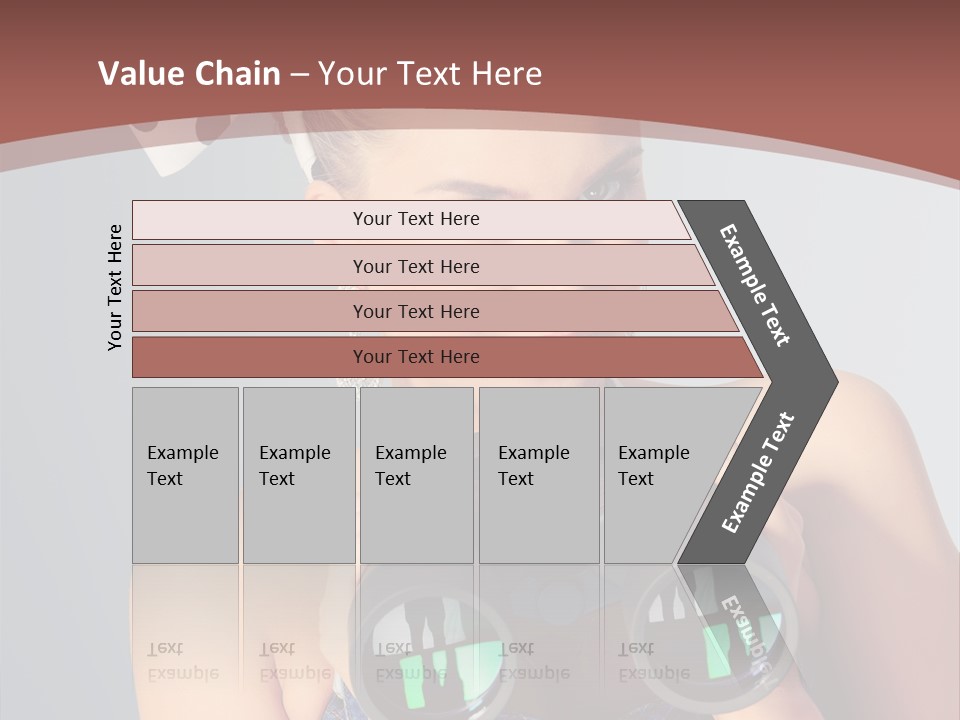 Value Chain – Your Text Here

Your Text Here

Your Text Here

Your Text Here

Your Text Here

Your Text Here

Example Text

Example Text

Example Text

Example Text

Example Text

Example Text

Example Text